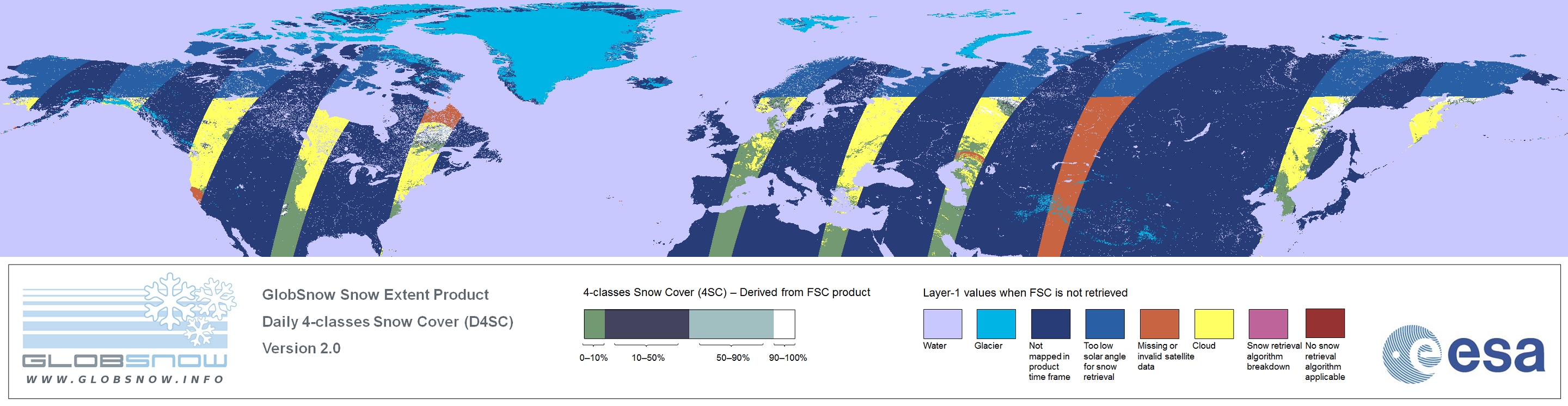 GLOBSNOW
WWW.GLOBSNOW.INFO

GlobSnow Snow Extent Product
Daily 4-classes Snow Cover (D4SC)
Version 2.0

4-classes Snow Cover (4SC) – Derived from FSC product
0–10%
10–50%
50–90%
90–100%

Layer-1 values when FSC is not retrieved
Water
Glacier
Not mapped in product time frame
Too low solar angle for snow retrieval
Missing or invalid satellite data
Cloud
Snow retrieval algorithm breakdown
No snow retrieval algorithm applicable

esa